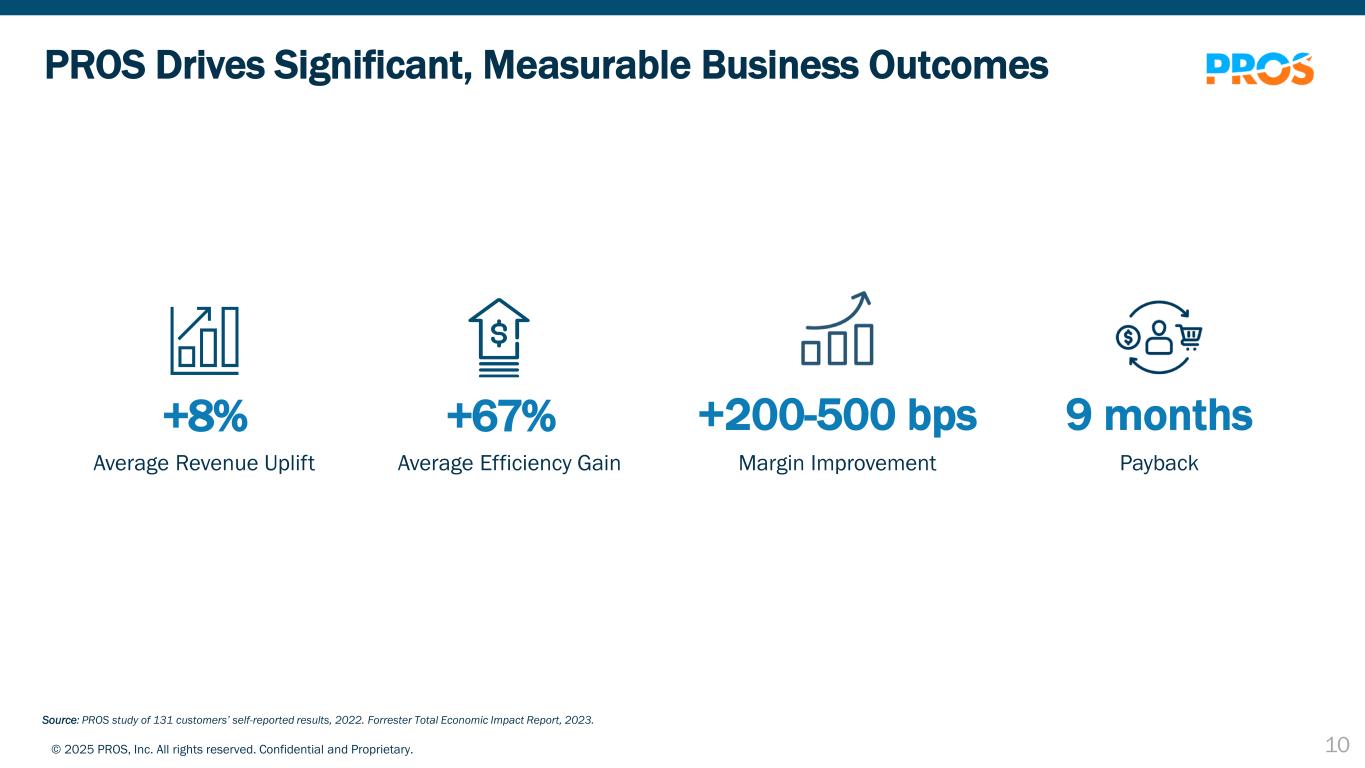 PROS Drives Significant, Measurable Business Outcomes

PROS

+8%
Average Revenue Uplift

+67%
Average Efficiency Gain

+200-500 bps
Margin Improvement

9 months
Payback

Source: PROS study of 131 customers' self-reported results, 2022. Forrester Total Economic Impact Report, 2023.

© 2025 PROS, Inc. All rights reserved. Confidential and Proprietary.

10